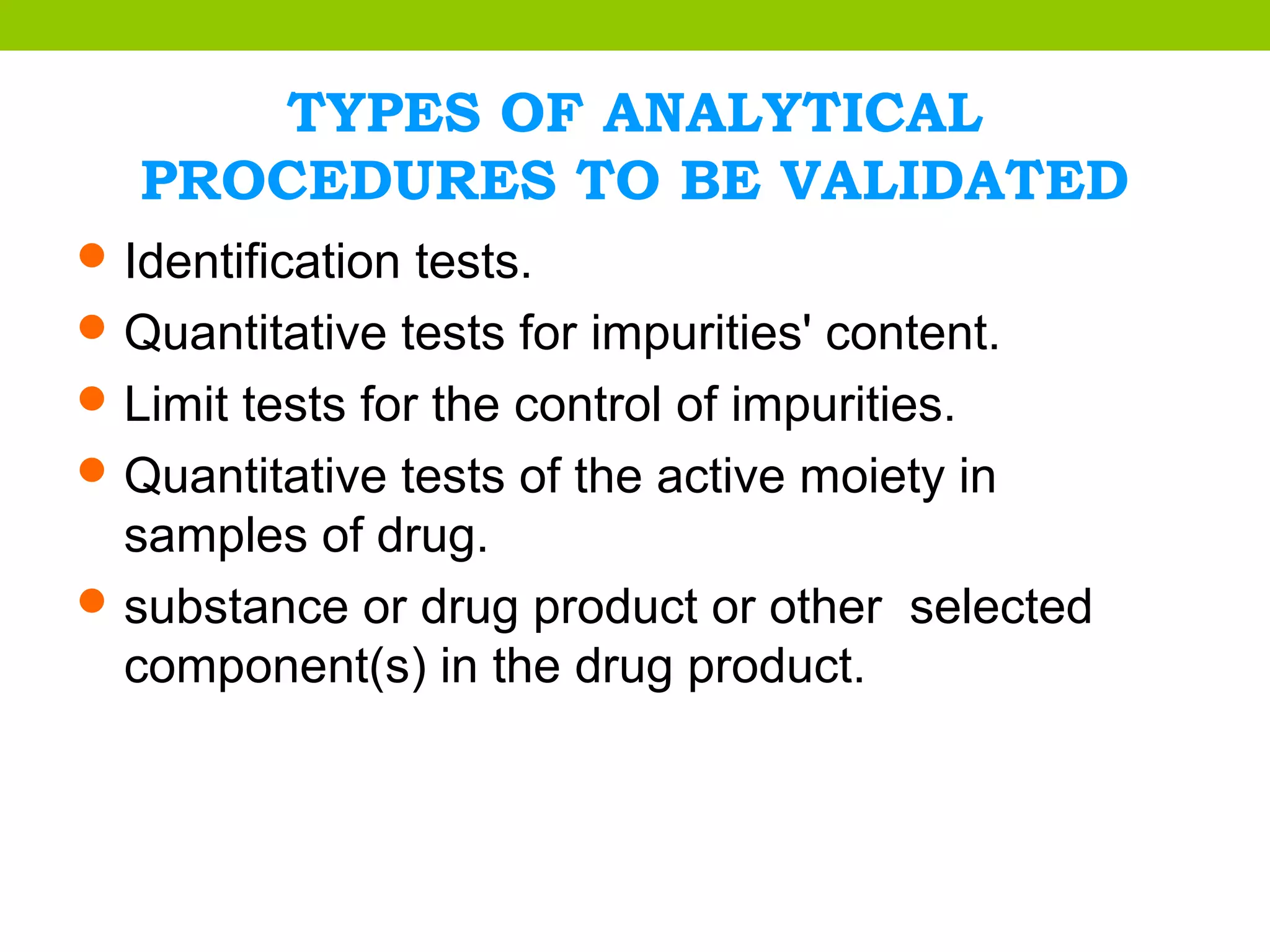 TYPES OF ANALYTICAL PROCEDURES TO BE VALIDATED

- Identification tests.
- Quantitative tests for impurities' content.
- Limit tests for the control of impurities.
- Quantitative tests of the active moiety in samples of drug.
- substance or drug product or other selected component(s) in the drug product.